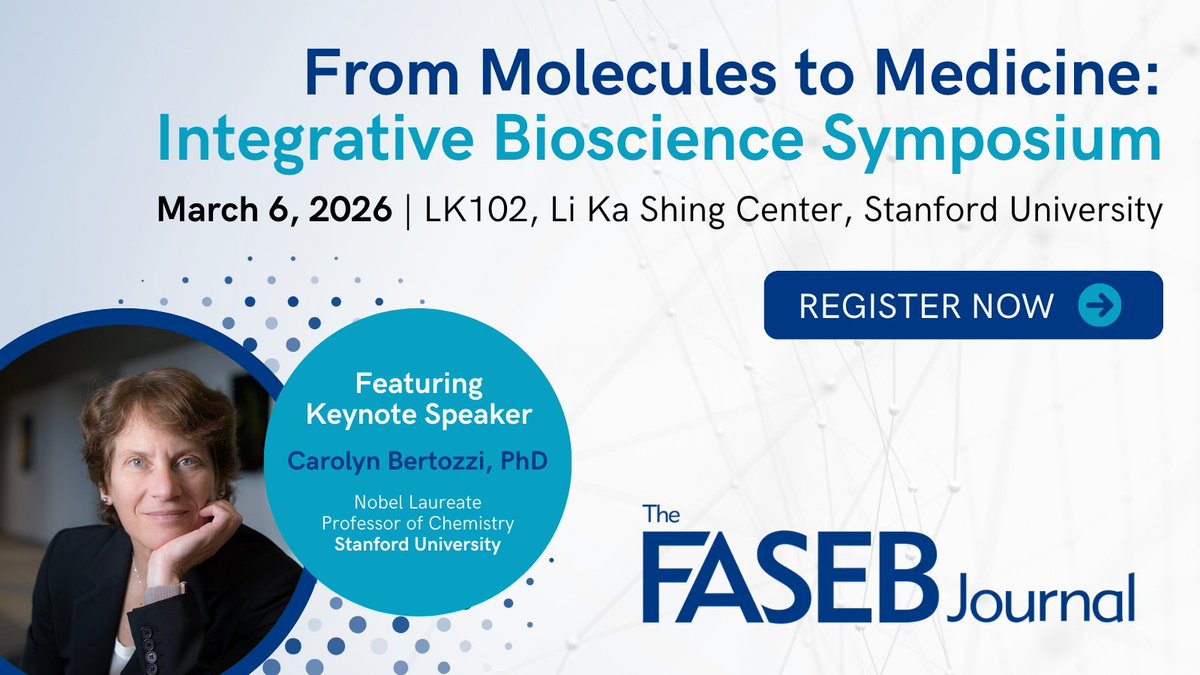 From Molecules to Medicine:
Integrative Bioscience Symposium

March 6, 2026 | LK102, Li Ka Shing Center, Stanford University

REGISTER NOW

Featuring Keynote Speaker

Carolyn Bertozzi, PhD

Nobel Laureate
Professor of Chemistry
Stanford University

The FASEB Journal